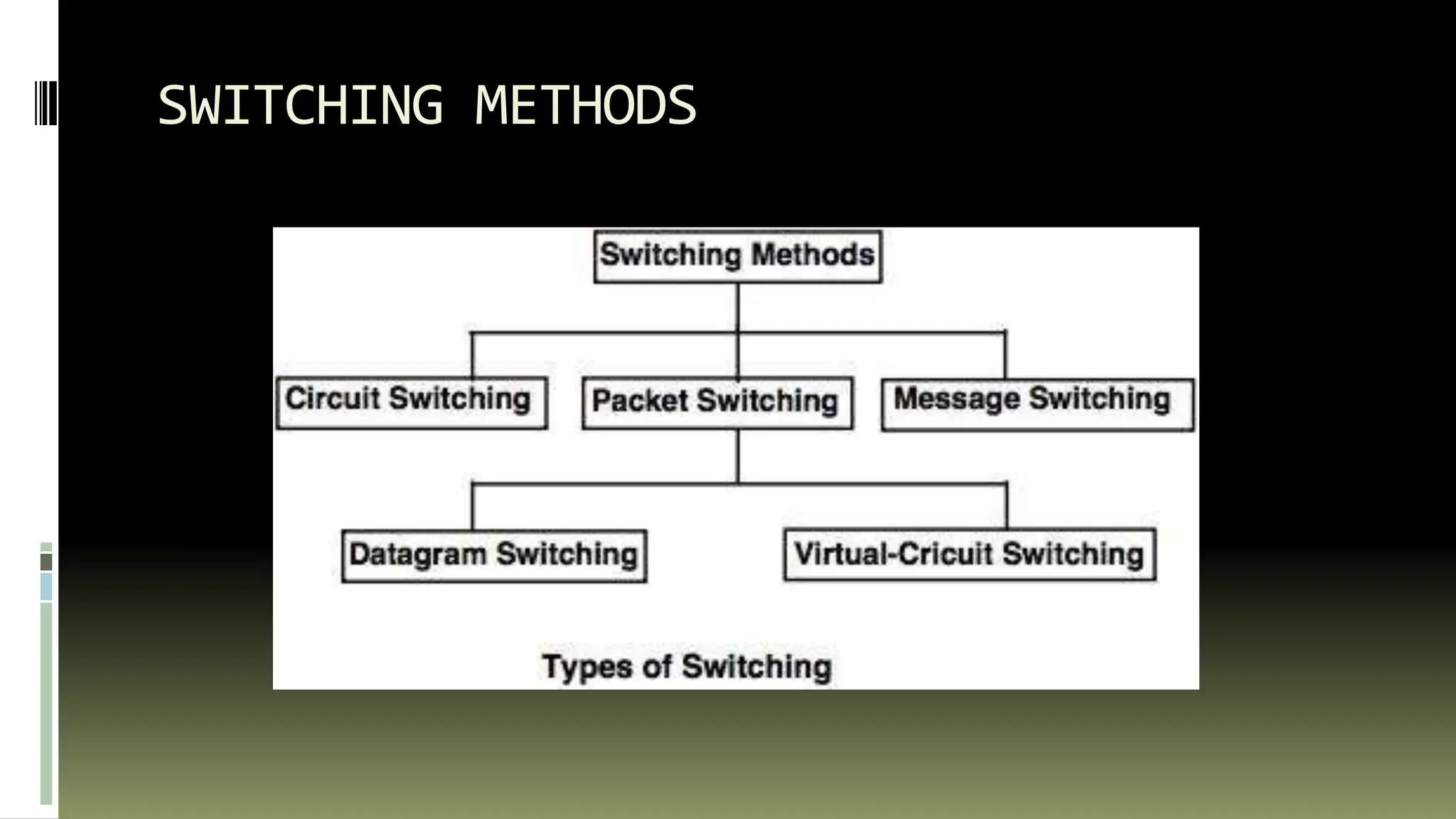 SWITCHING METHODS

Switching Methods

Circuit Switching

Packet Switching

Message Switching

Datagram Switching

Virtual-Cricuit Switching

Types of Switching